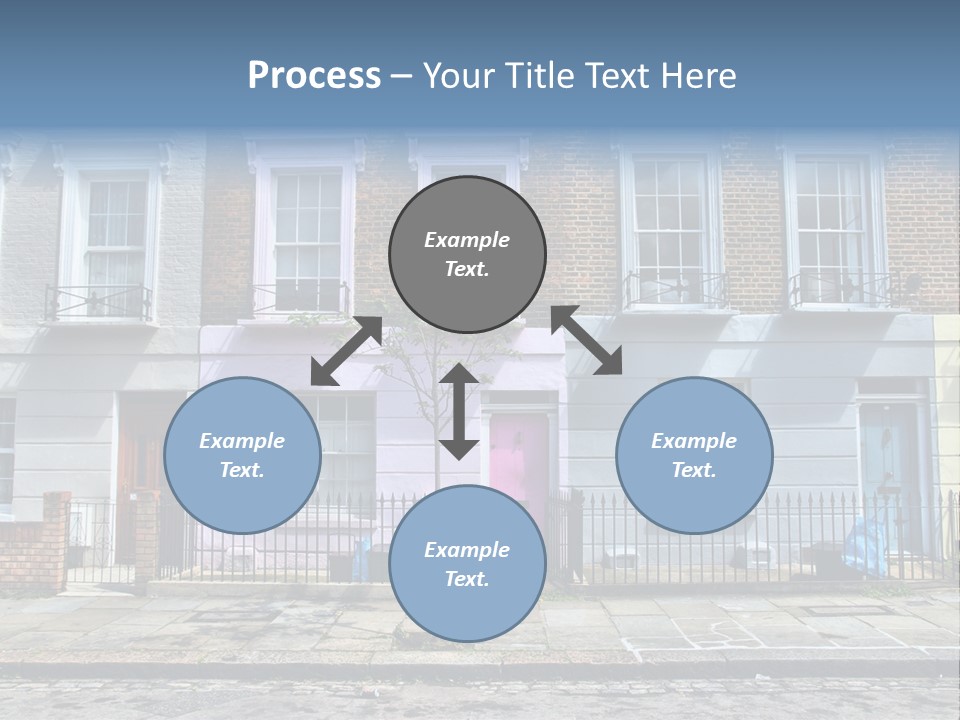 Process – Your Title Text Here

Example Text.

Example Text.

Example Text.

Example Text.